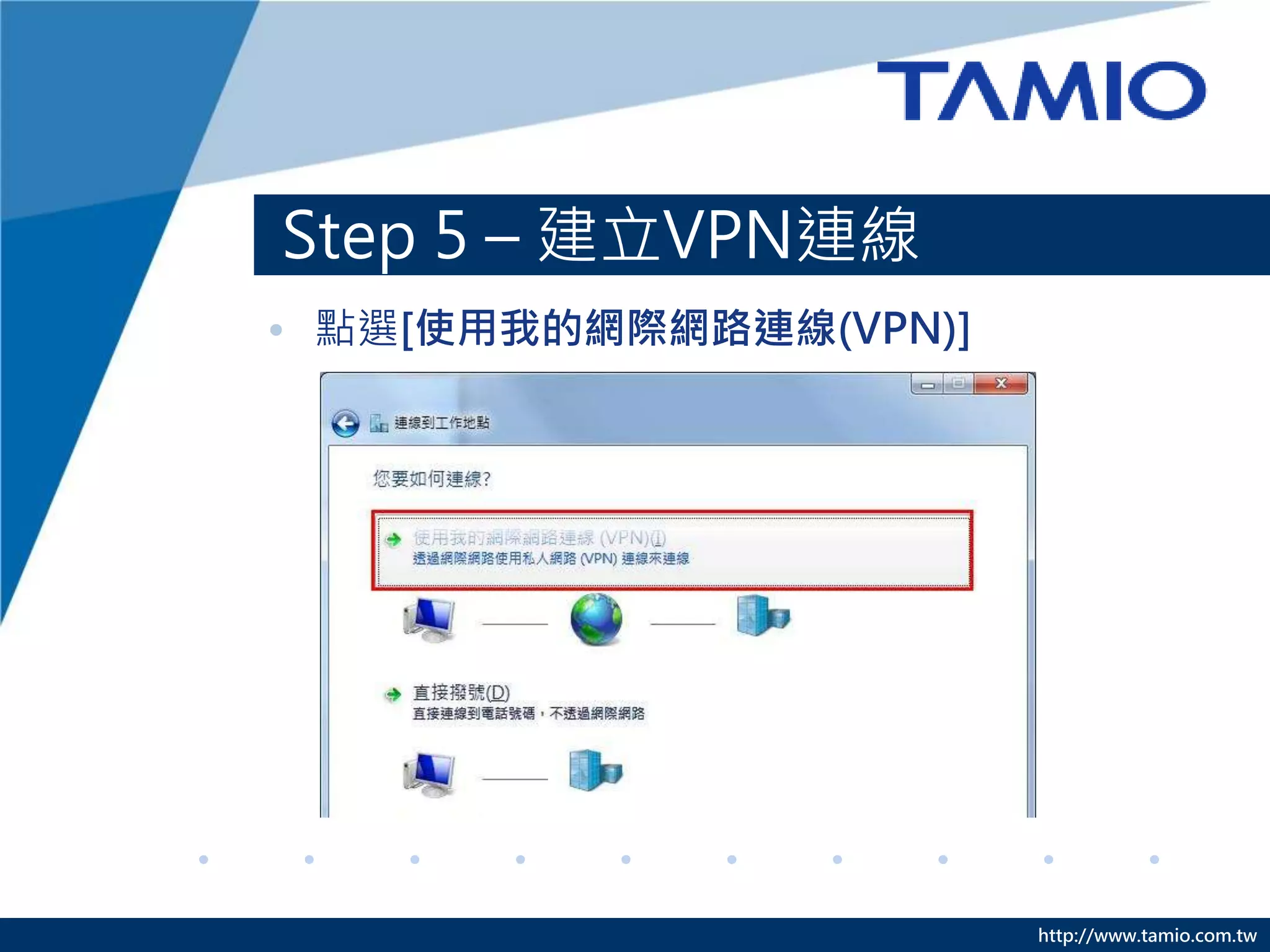 TAMIO

Step 5 – 建立VPN連線

• 點選[使用我的網際網路連線(VPN)]

連線到工作地點

您要如何連線?

使用我的網際網路連線 (VPN)(I)
透過網際網路使用私人網路 (VPN) 連線來連線

直接撥號(D)
直接連線到電話號碼，不透過網際網路

http://www.tamio.com.tw